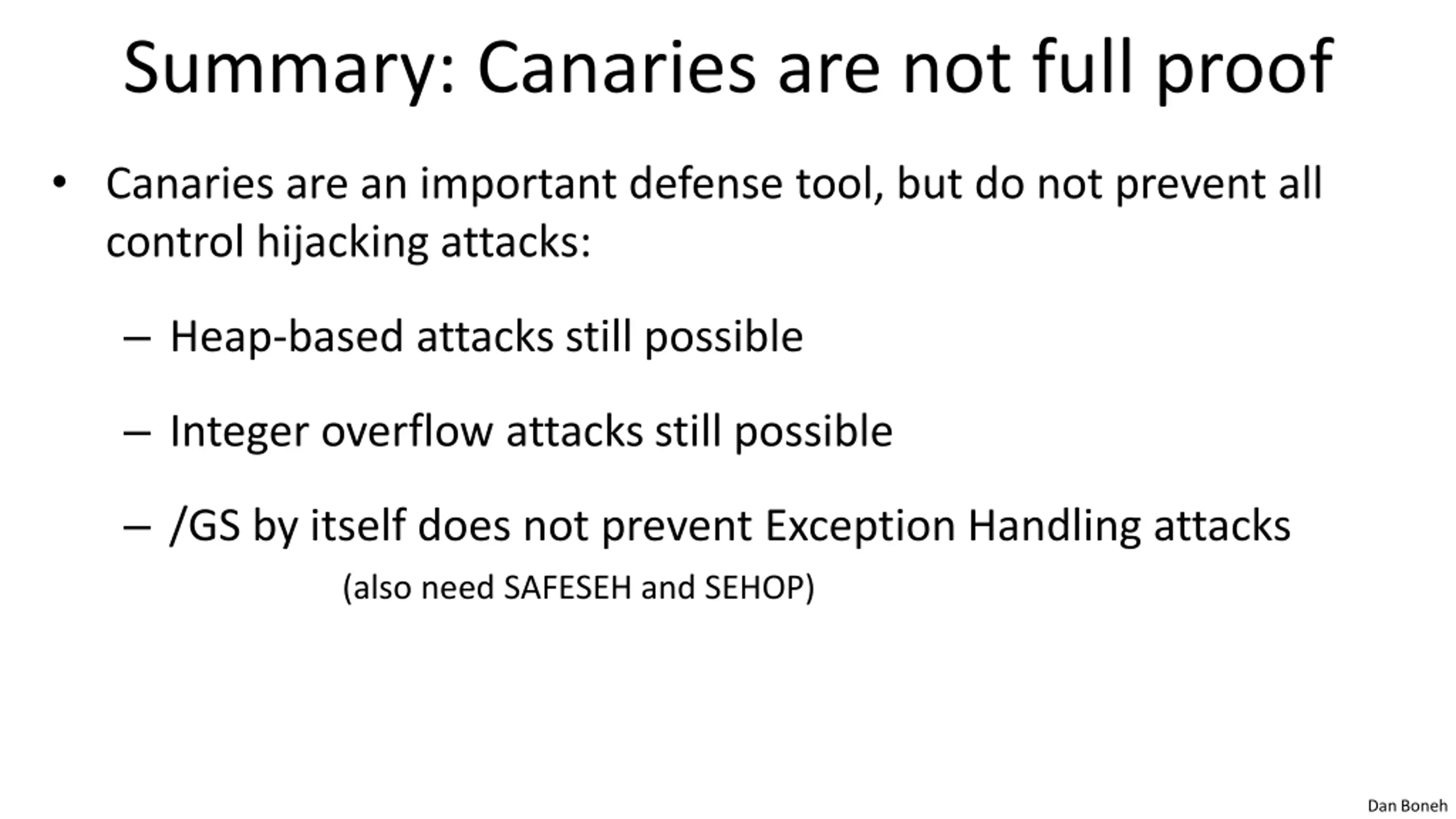 Summary: Canaries are not full proof

• Canaries are an important defense tool, but do not prevent all control hijacking attacks:

– Heap-based attacks still possible

– Integer overflow attacks still possible

– /GS by itself does not prevent Exception Handling attacks

(also need SAFESEH and SEHOP)

Dan Boneh